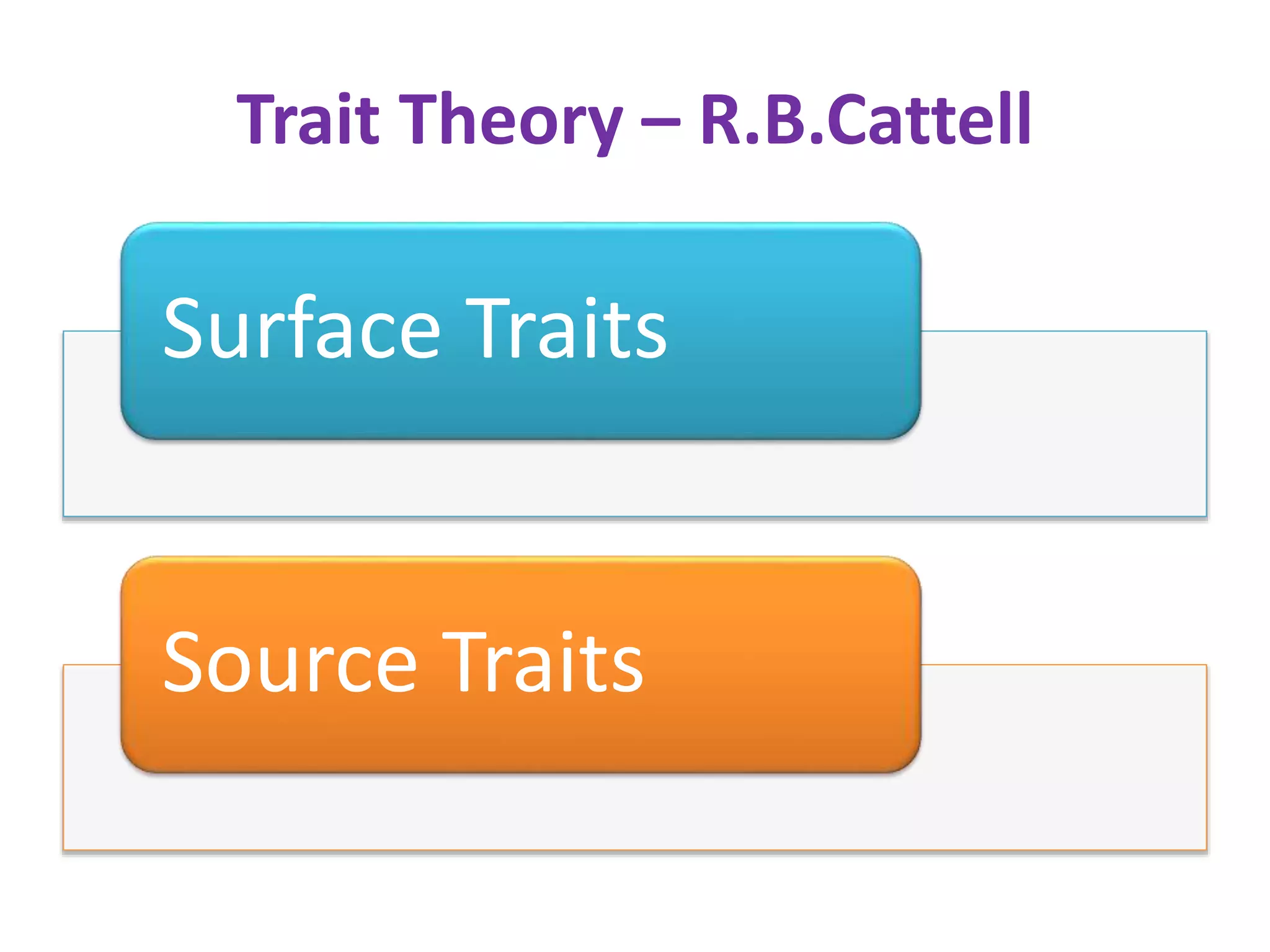 Trait Theory – R.B.Cattell

Surface Traits

Source Traits